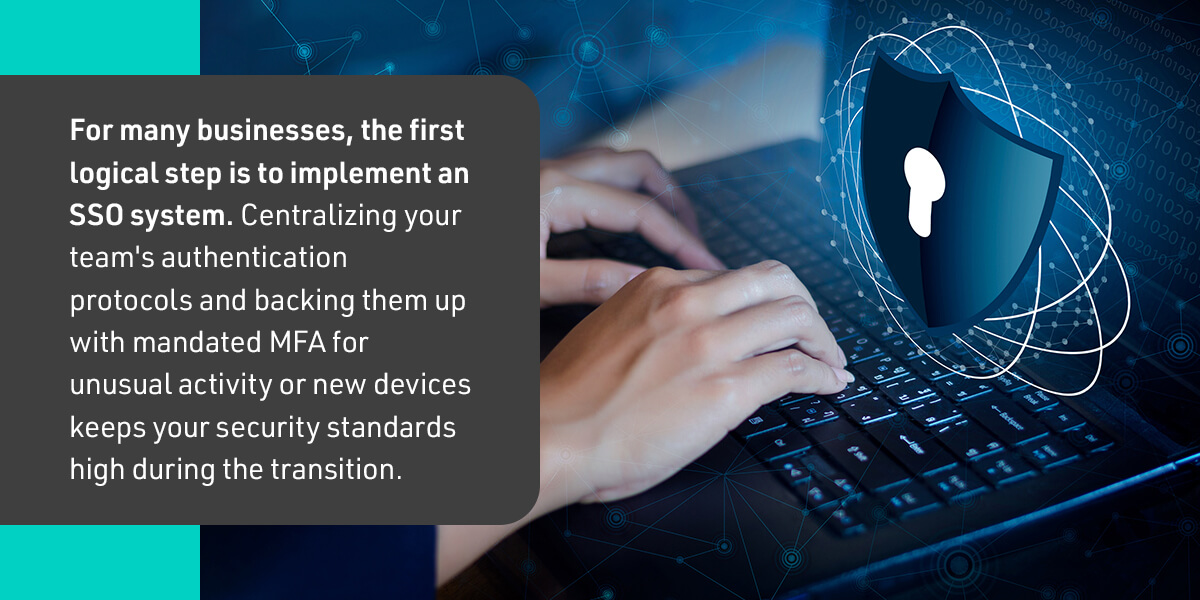 For many businesses, the first logical step is to implement an SSO system. Centralizing your team's authentication protocols and backing them up with mandated MFA for unusual activity or new devices keeps your security standards high during the transition.